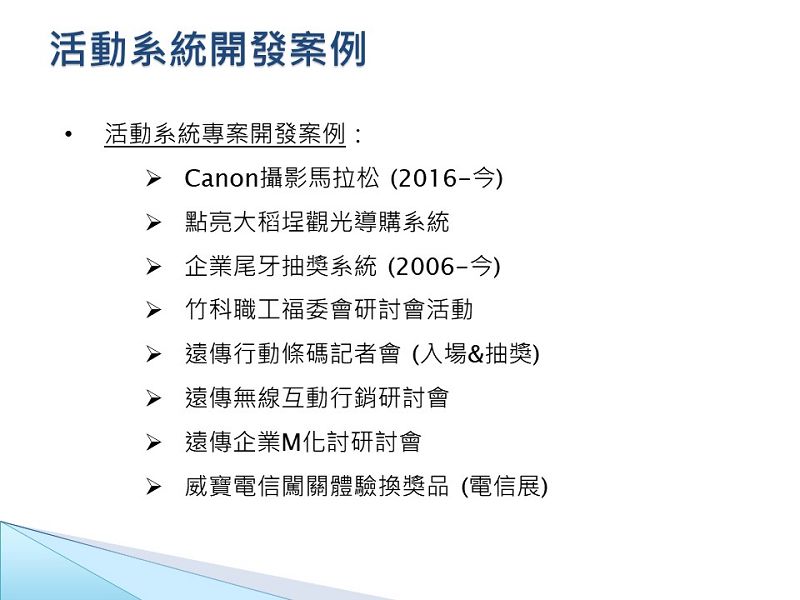 活動系統開發案例

• 活動系統專案開發案例：

➢ Canon攝影馬拉松 (2016-今)

➢ 點亮大稻埕觀光導購系統

➢ 企業尾牙抽獎系統 (2006-今)

➢ 竹科職工福委會研討會活動

➢ 遠傳行動條碼記者會 (入場&抽獎)

➢ 遠傳無線互動行銷研討會

➢ 遠傳企業M化討研討會

➢ 威寶電信闖關體驗換獎品 (電信展)